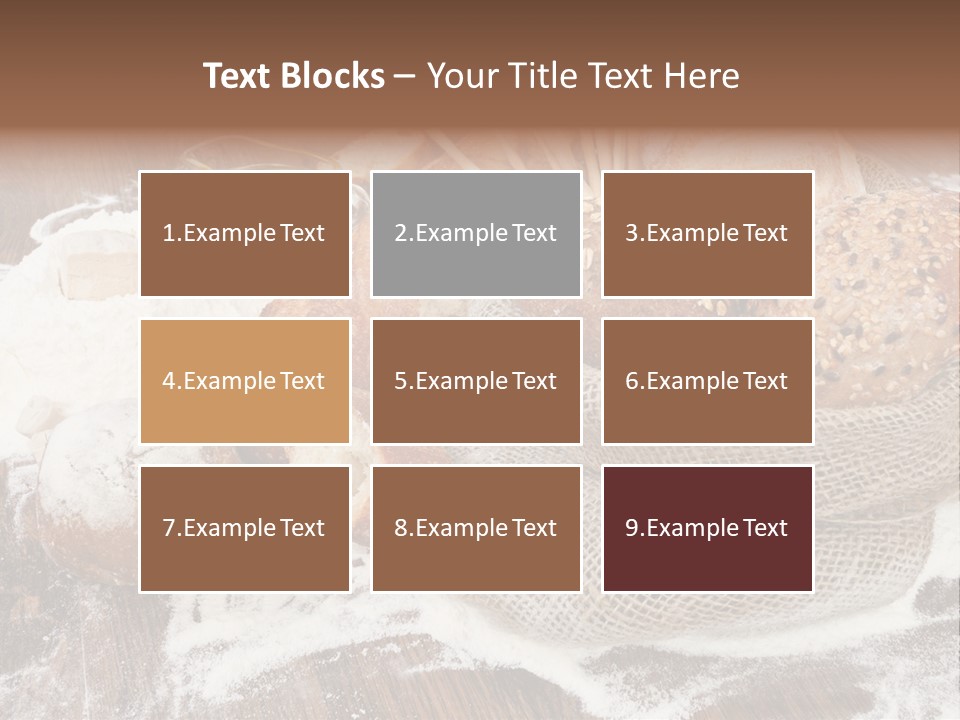 Text Blocks – Your Title Text Here

1.Example Text

2.Example Text

3.Example Text

4.Example Text

5.Example Text

6.Example Text

7.Example Text

8.Example Text

9.Example Text